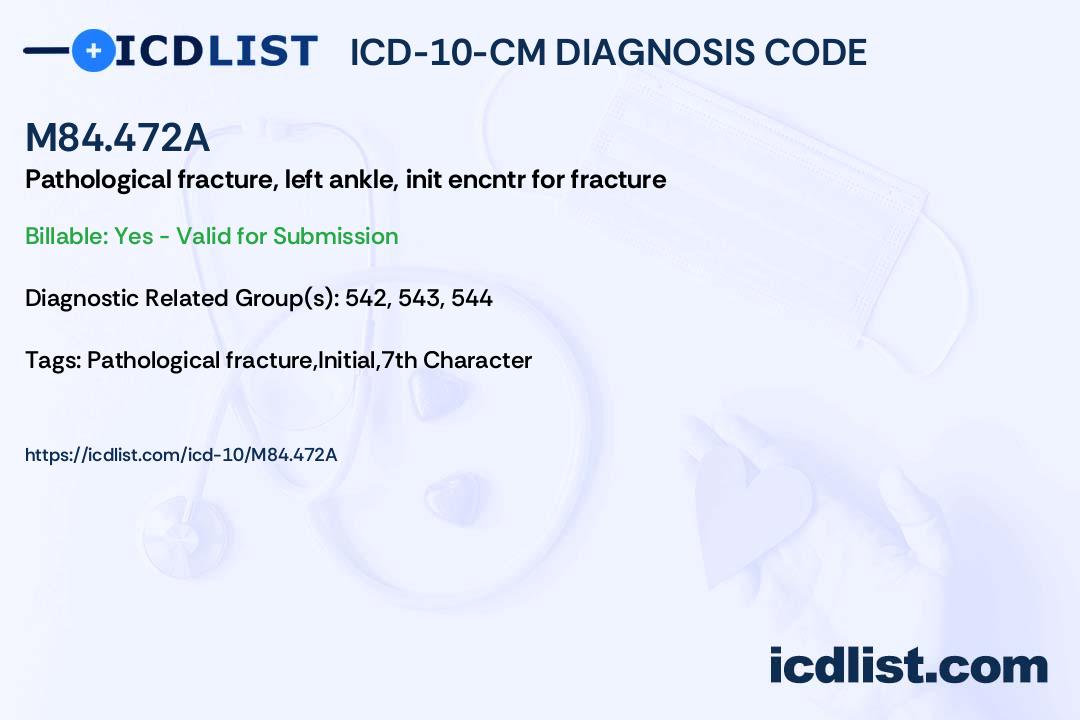 ICDLIST ICD-10-CM DIAGNOSIS CODE

M84.472A

Pathological fracture, left ankle, init encntr for fracture

Billable: Yes - Valid for Submission

Diagnostic Related Group(s): 542, 543, 544

Tags: Pathological fracture,Initial,7th Character

https://icdlist.com/icd-10/M84.472A

icdlist.com